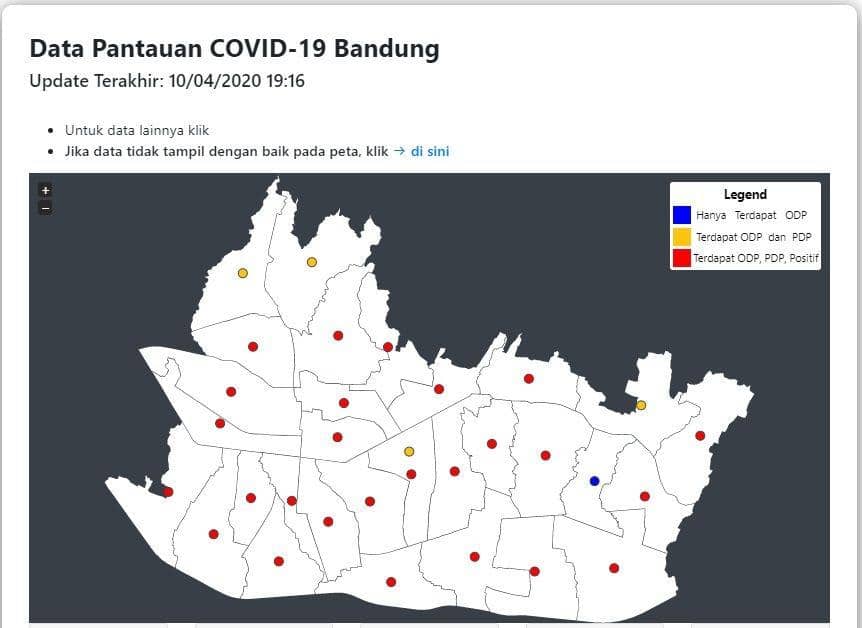 Data Pantauan COVID-19 Bandung
Update Terakhir: 10/04/2020 19:16

- Untuk data lainnya klik
- Jika data tidak tampil dengan baik pada peta, klik → di sini

+
−

Legend
Hanya Terdapat ODP
Terdapat ODP dan PDP
Terdapat ODP, PDP, Positif